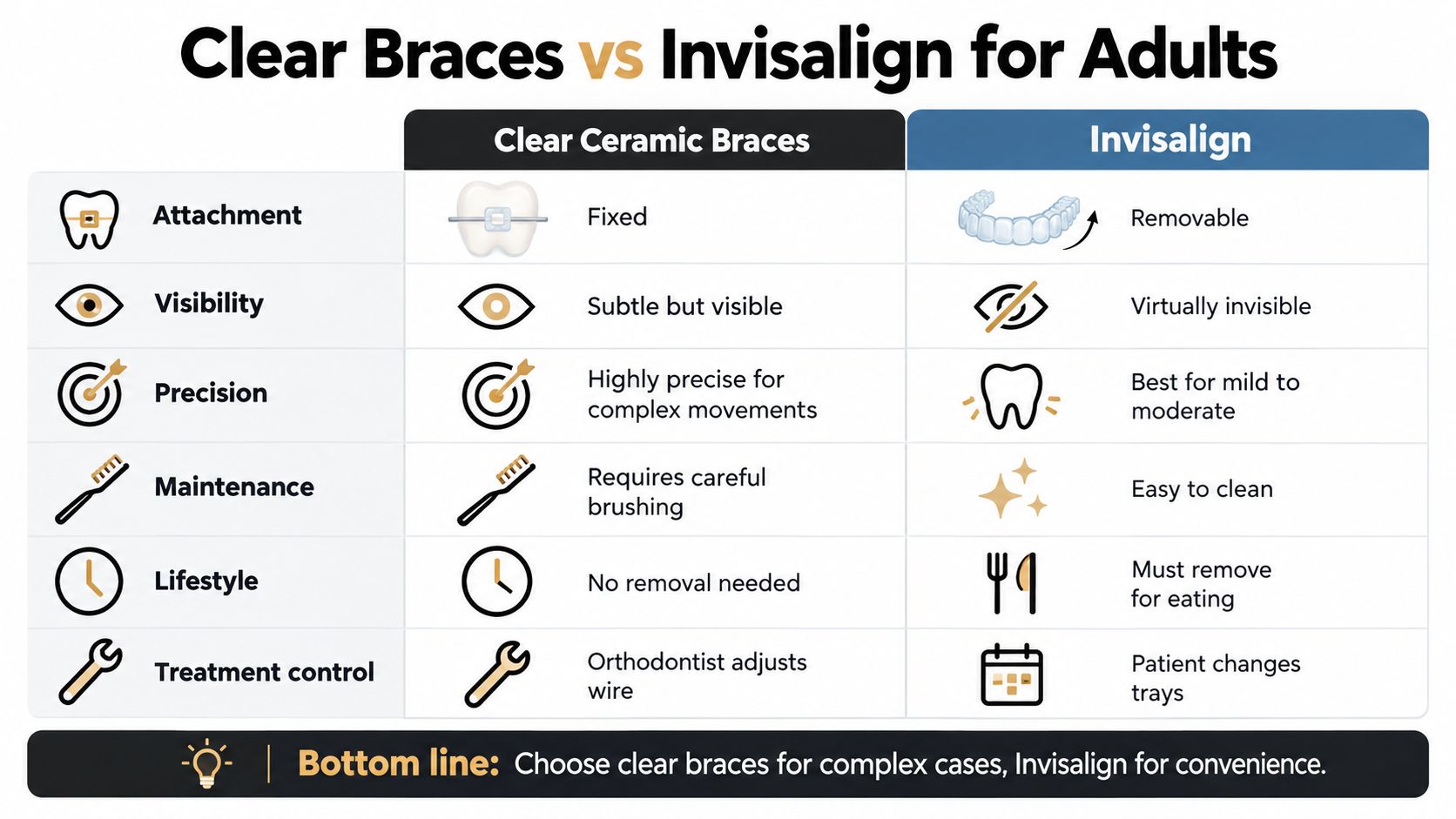 Clear Braces vs Invisalign for Adults

| | Clear Ceramic Braces | Invisalign |
|---|---|---|
| Attachment | Fixed | Removable |
| Visibility | Subtle but visible | Virtually invisible |
| Precision | Highly precise for complex movements | Best for mild to moderate |
| Maintenance | Requires careful brushing | Easy to clean |
| Lifestyle | No removal needed | Must remove for eating |
| Treatment control | Orthodontist adjusts wire | Patient changes trays |

Bottom line: Choose clear braces for complex cases, Invisalign for convenience.